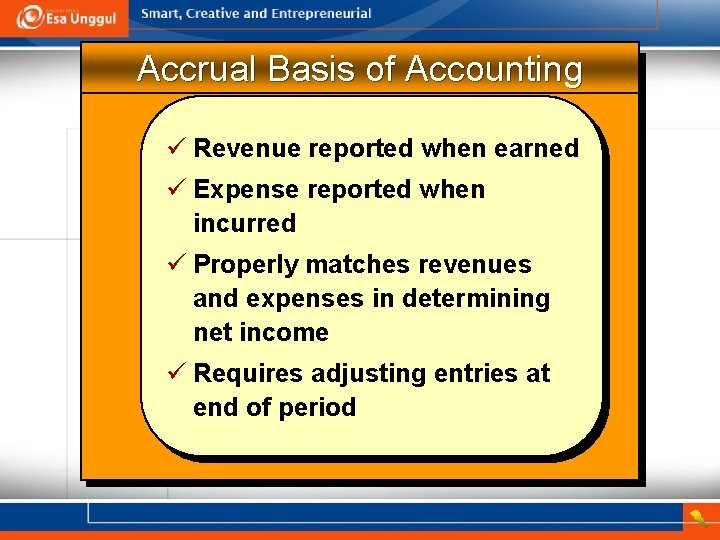 Esa Unggul

Smart, Creative and Entrepreneurial

Accrual Basis of Accounting

✓ Revenue reported when earned

✓ Expense reported when incurred

✓ Properly matches revenues and expenses in determining net income

✓ Requires adjusting entries at end of period